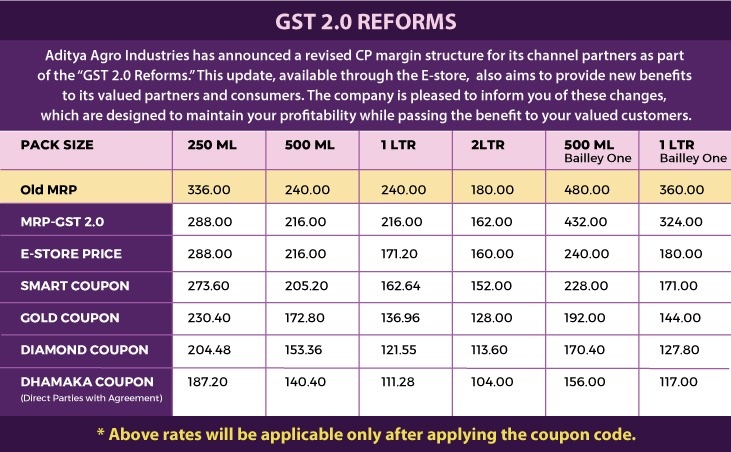 GST 2.0 REFORMS

Aditya Agro Industries has announced a revised CP margin structure for its channel partners as part of the "GST 2.0 Reforms." This update, available through the E-store, also aims to provide new benefits to its valued partners and consumers. The company is pleased to inform you of these changes, which are designed to maintain your profitability while passing the benefit to your valued customers.

| PACK SIZE | 250 ML | 500 ML | 1 LTR | 2LTR | 500 ML Bailley One | 1 LTR Bailley One |
|---|---|---|---|---|---|---|
| Old MRP | 336.00 | 240.00 | 240.00 | 180.00 | 480.00 | 360.00 |
| MRP-GST 2.0 | 288.00 | 216.00 | 216.00 | 162.00 | 432.00 | 324.00 |
| E-STORE PRICE | 288.00 | 216.00 | 171.20 | 160.00 | 240.00 | 180.00 |
| SMART COUPON | 273.60 | 205.20 | 162.64 | 152.00 | 228.00 | 171.00 |
| GOLD COUPON | 230.40 | 172.80 | 136.96 | 128.00 | 192.00 | 144.00 |
| DIAMOND COUPON | 204.48 | 153.36 | 121.55 | 113.60 | 170.40 | 127.80 |
| DHAMAKA COUPON (Direct Parties with Agreement) | 187.20 | 140.40 | 111.28 | 104.00 | 156.00 | 117.00 |

* Above rates will be applicable only after applying the coupon code.